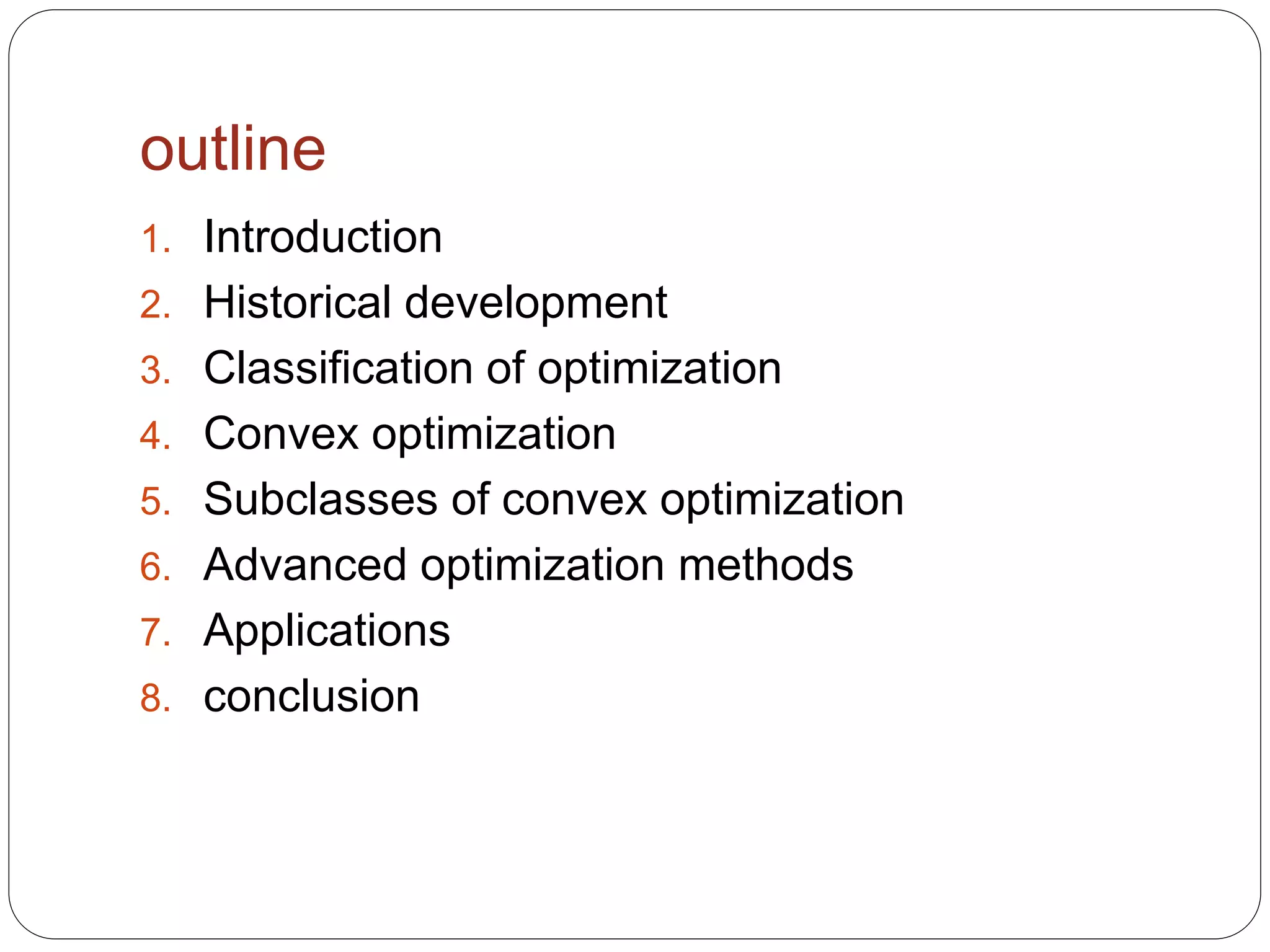 outline

1. Introduction
2. Historical development
3. Classification of optimization
4. Convex optimization
5. Subclasses of convex optimization
6. Advanced optimization methods
7. Applications
8. conclusion